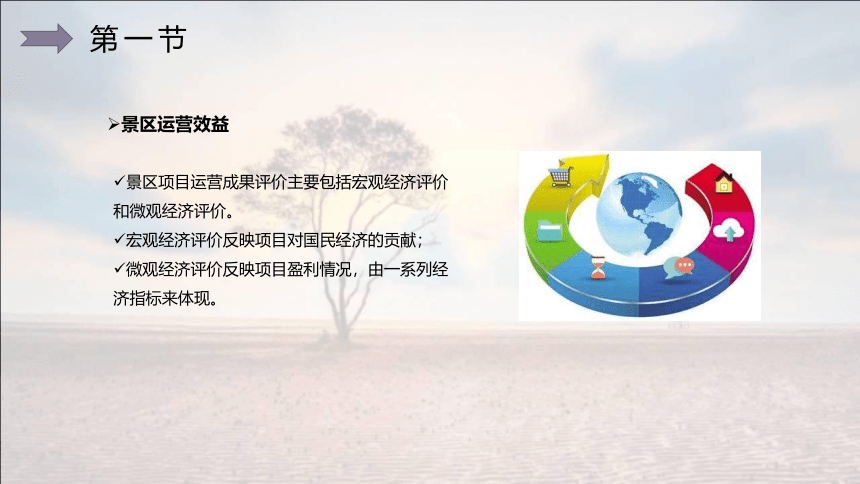 第一节

➢景区运营效益

✓景区项目运营成果评价主要包括宏观经济评价和微观经济评价。
✓宏观经济评价反映项目对国民经济的贡献；
✓微观经济评价反映项目盈利情况，由一系列经济指标来体现。